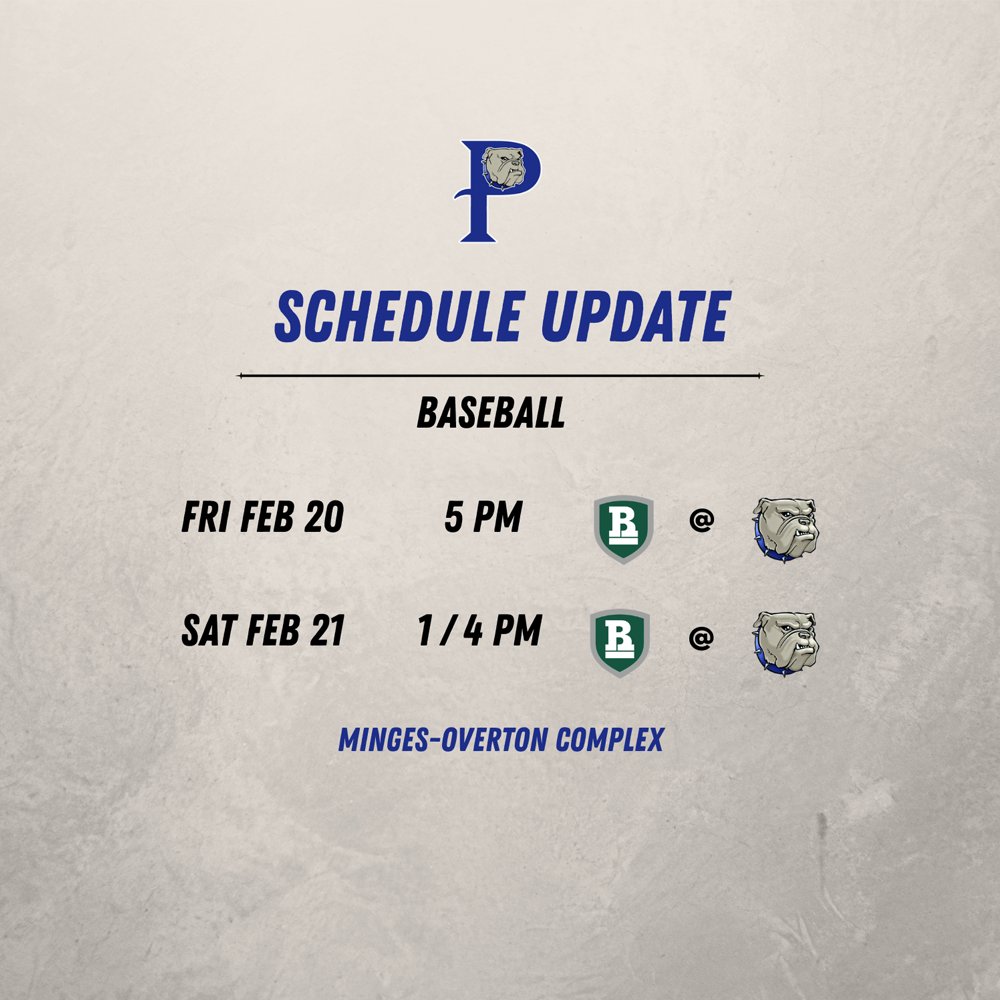 P

SCHEDULE UPDATE

BASEBALL

FRI FEB 20 5 PM B @

SAT FEB 21 1 / 4 PM B @

MINGES-OVERTON COMPLEX